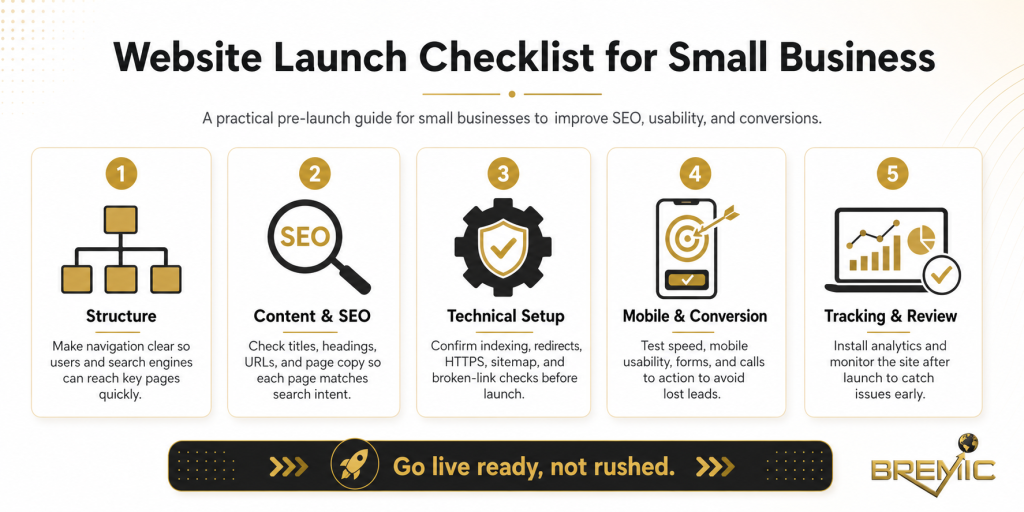 Website Launch Checklist for Small Business

A practical pre-launch guide for small businesses to improve SEO, usability, and conversions.

1

Structure

Make navigation clear so users and search engines can reach key pages quickly.

2

SEO

Content & SEO

Check titles, headings, URLs, and page copy so each page matches search intent.

3

Technical Setup

Confirm indexing, redirects, HTTPS, sitemap, and broken-link checks before launch.

4

Mobile & Conversion

Test speed, mobile usability, forms, and calls to action to avoid lost leads.

5

Tracking & Review

Install analytics and monitor the site after launch to catch issues early.

Go live ready, not rushed.

BREMIC